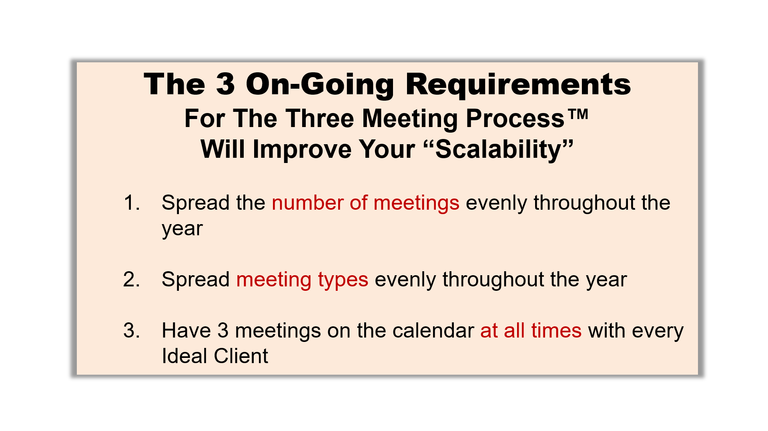 The 3 On-Going Requirements
For The Three Meeting Process™
Will Improve Your “Scalability”

1. Spread the number of meetings evenly throughout the year

2. Spread meeting types evenly throughout the year

3. Have 3 meetings on the calendar at all times with every Ideal Client